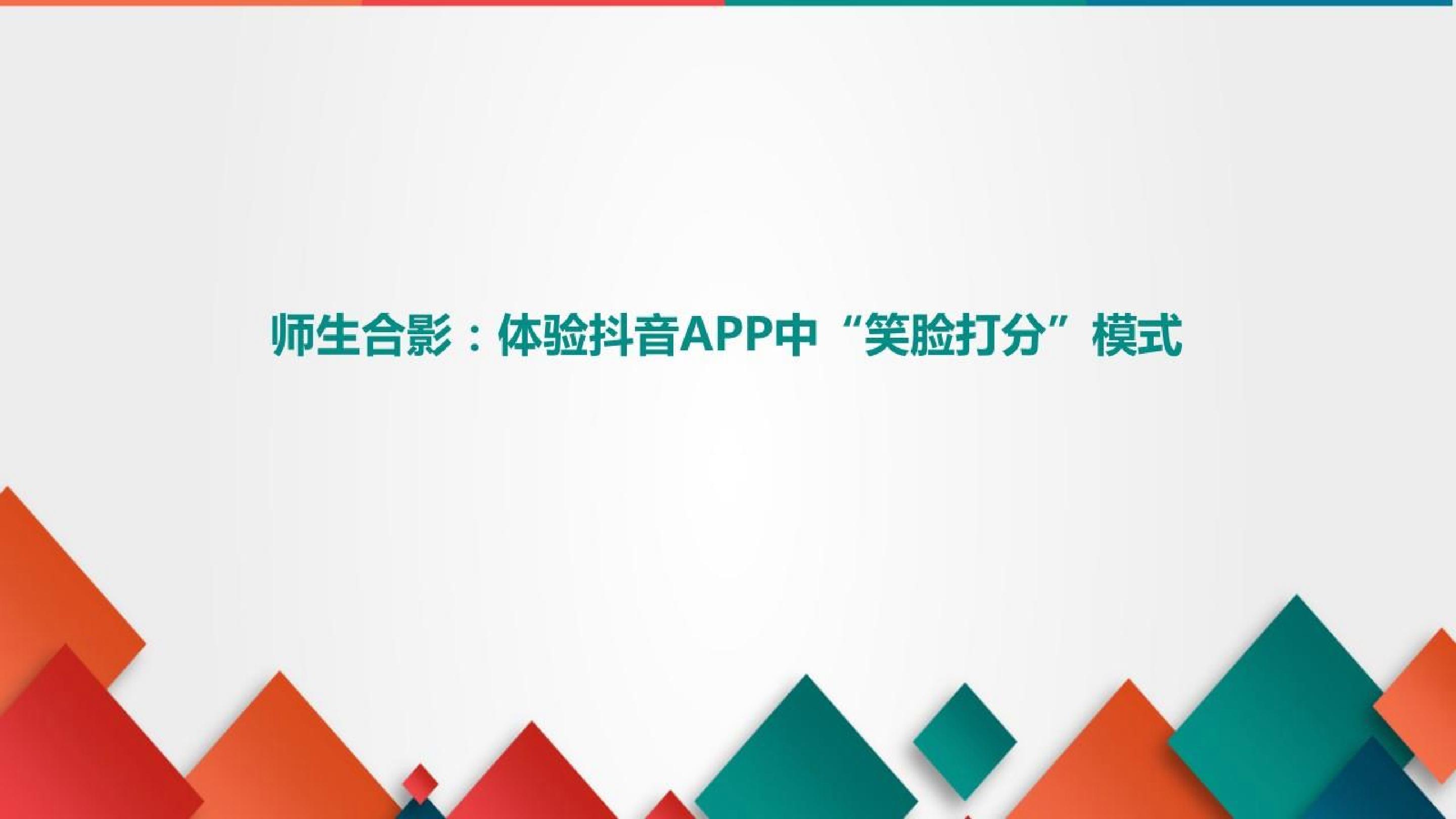 师生合影：体验抖音APP中“笑脸打分”模式